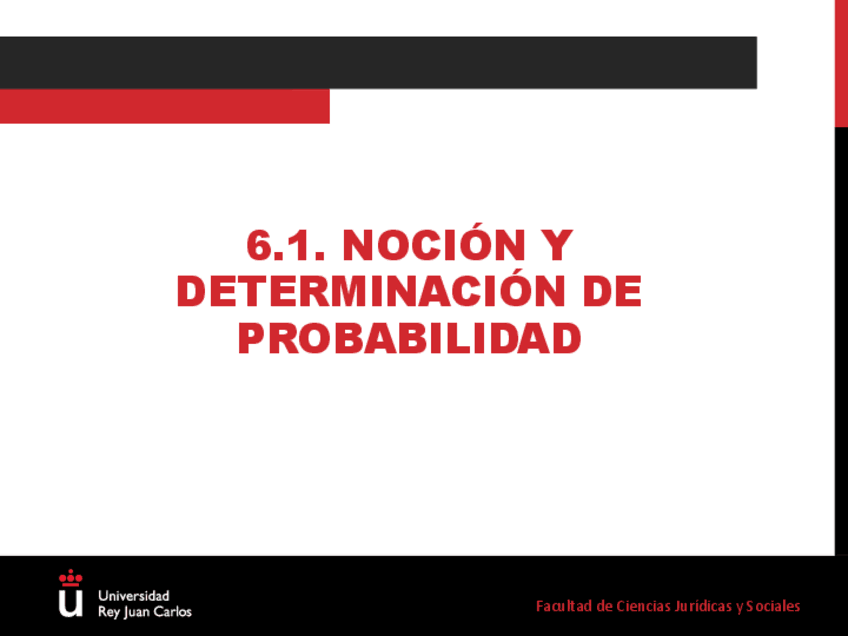 6.1. NOCIÓN Y DETERMINACIÓN DE PROBABILIDAD

Universidad
Rey Juan Carlos

Facultad de Ciencias Jurídicas y Sociales